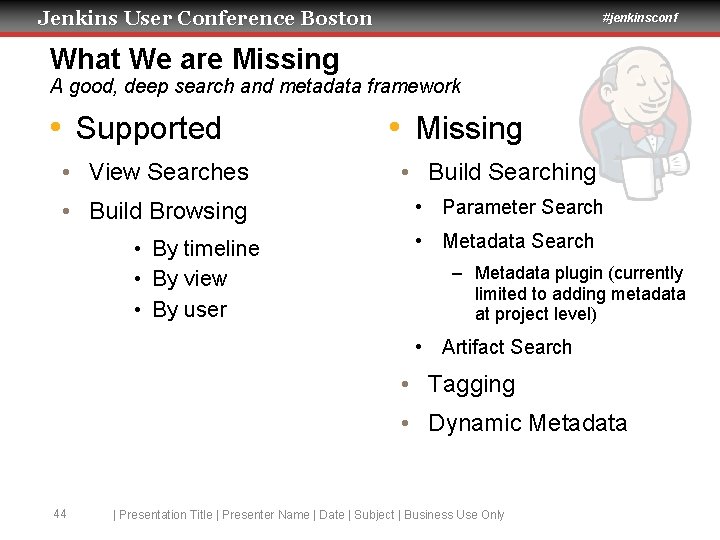 Jenkins User Conference Boston

#jenkinsconf

What We are Missing
A good, deep search and metadata framework

• Supported
• View Searches
• Build Browsing
• By timeline
• By view
• By user

• Missing
• Build Searching
• Parameter Search
• Metadata Search
– Metadata plugin (currently limited to adding metadata at project level)
• Artifact Search
• Tagging
• Dynamic Metadata

44 | Presentation Title | Presenter Name | Date | Subject | Business Use Only